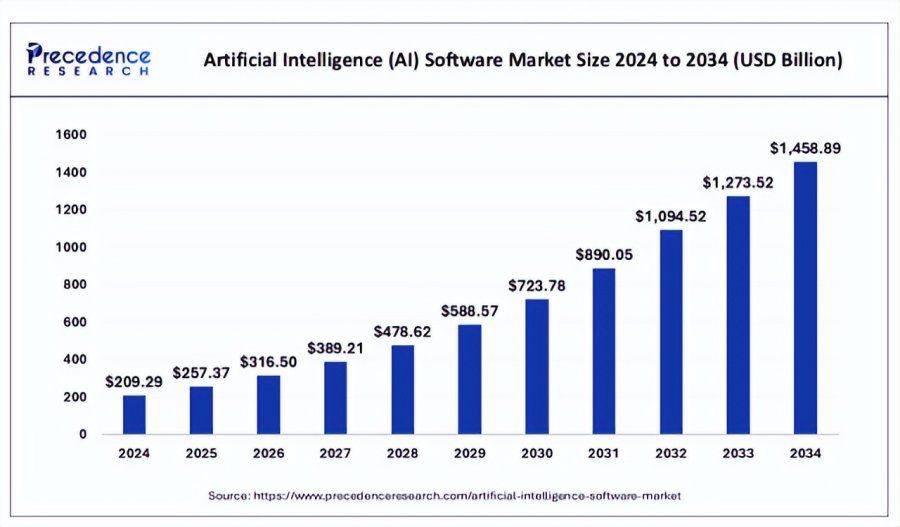 Precedence
RESEARCH

Artificial Intelligence (AI) Software Market Size 2024 to 2034 (USD Billion)

1600
1400
1200
1000
800
600
400
200
0

$209.29
$257.37
$316.50
$389.21
$478.62
$588.57
$723.78
$890.05
$1,094.52
$1,273.52
$1,458.89

2024
2025
2026
2027
2028
2029
2030
2031
2032
2033
2034

Source: https://www.precedenceresearch.com/artificial-intelligence-software-market